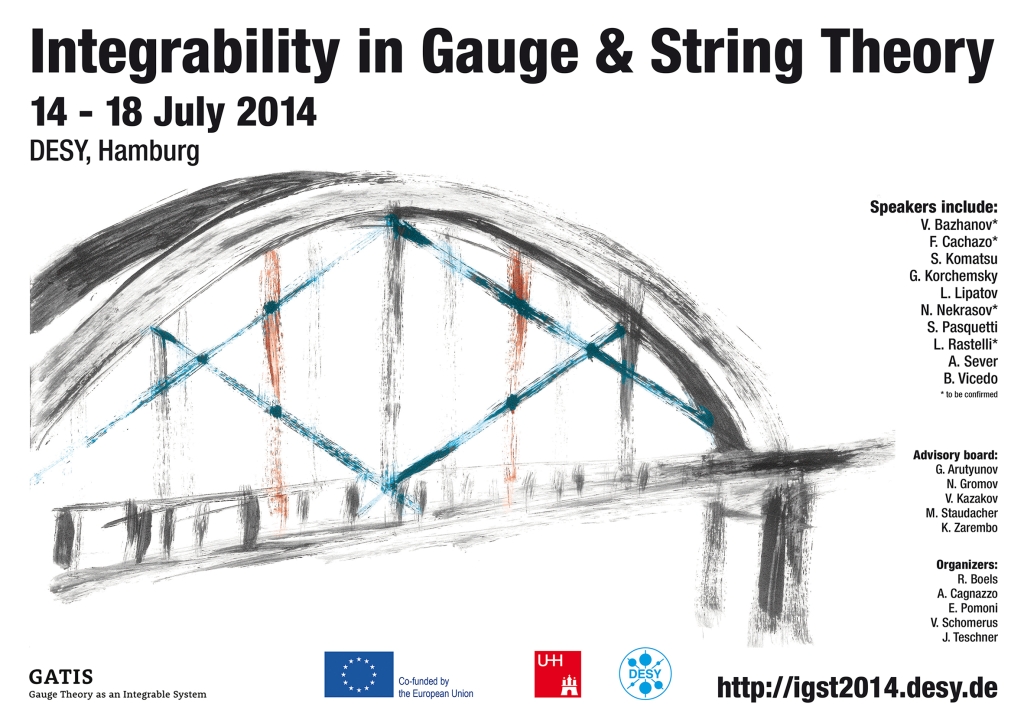 Integrability in Gauge & String Theory
14 - 18 July 2014
DESY, Hamburg

Speakers include:
V. Bazhanov*
F. Cachazo*
S. Komatsu
G. Korchemsky
L. Lipatov
N. Nekrasov*
S. Pasquetti
L. Rastelli*
A. Sever
B. Vicedo
* to be confirmed

Advisory board:
G. Arutyunov
N. Gromov
V. Kazakov
M. Staudacher
K. Zarembo

Organizers:
R. Boels
A. Cagnazzo
E. Pomoni
V. Schomerus
J. Teschner

GATIS
Gauge Theory as an Integrable System

Co-funded by the European Union

UHH

DESY

http://igst2014.desy.de